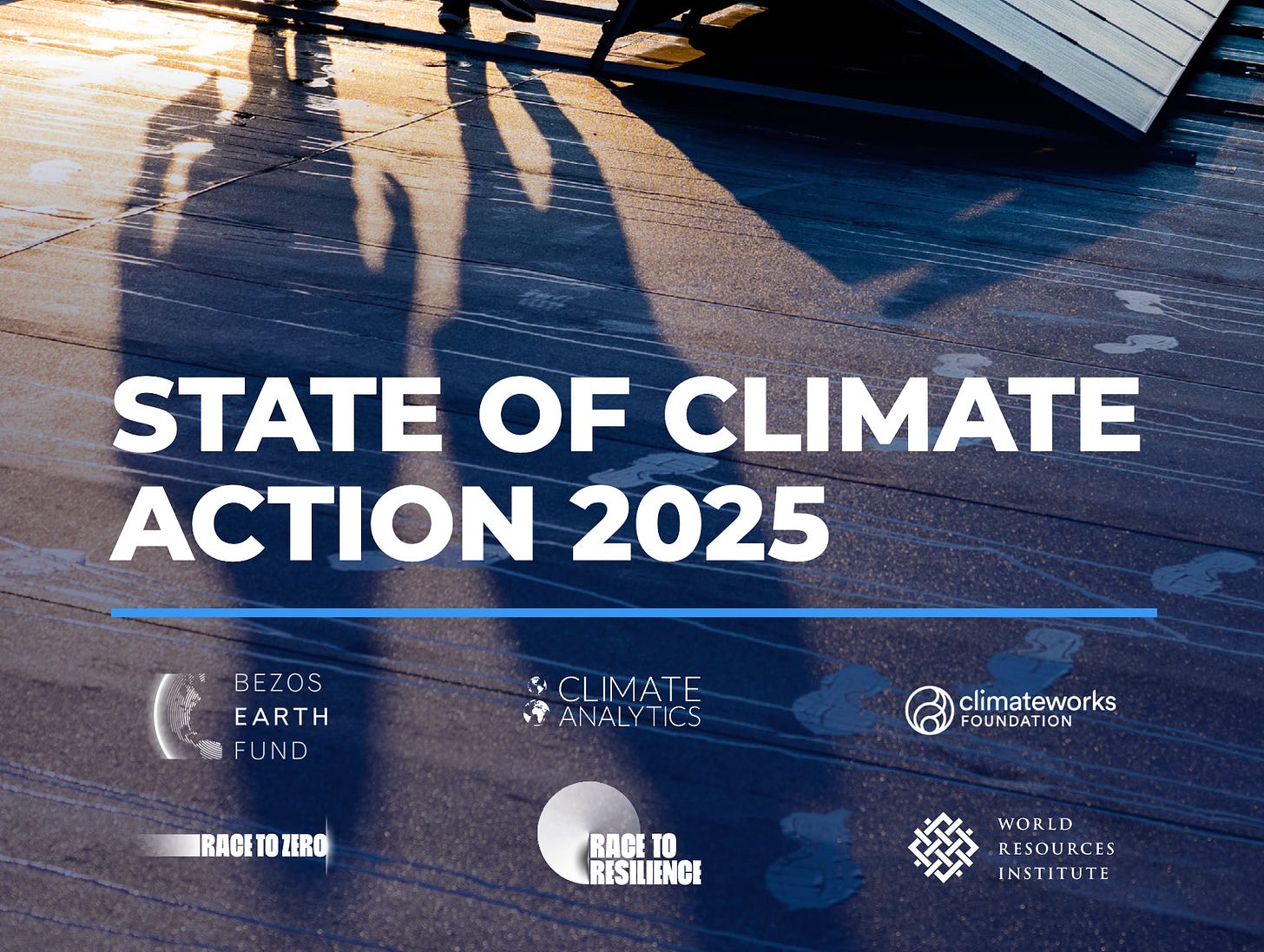 STATE OF CLIMATE ACTION 2025

BEZOS EARTH FUND

CLIMATE ANALYTICS

climateworks FOUNDATION

RACE TO ZERO

RACE TO RESILIENCE

WORLD RESOURCES INSTITUTE